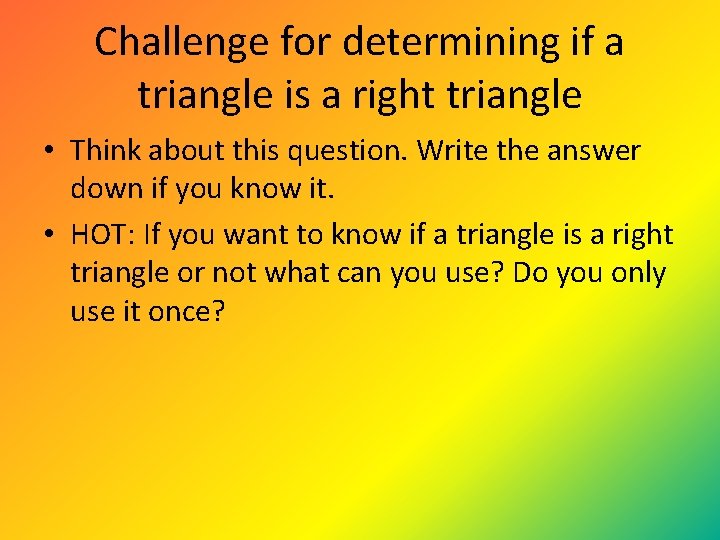 Challenge for determining if a triangle is a right triangle

• Think about this question. Write the answer down if you know it.

• HOT: If you want to know if a triangle is a right triangle or not what can you use? Do you only use it once?